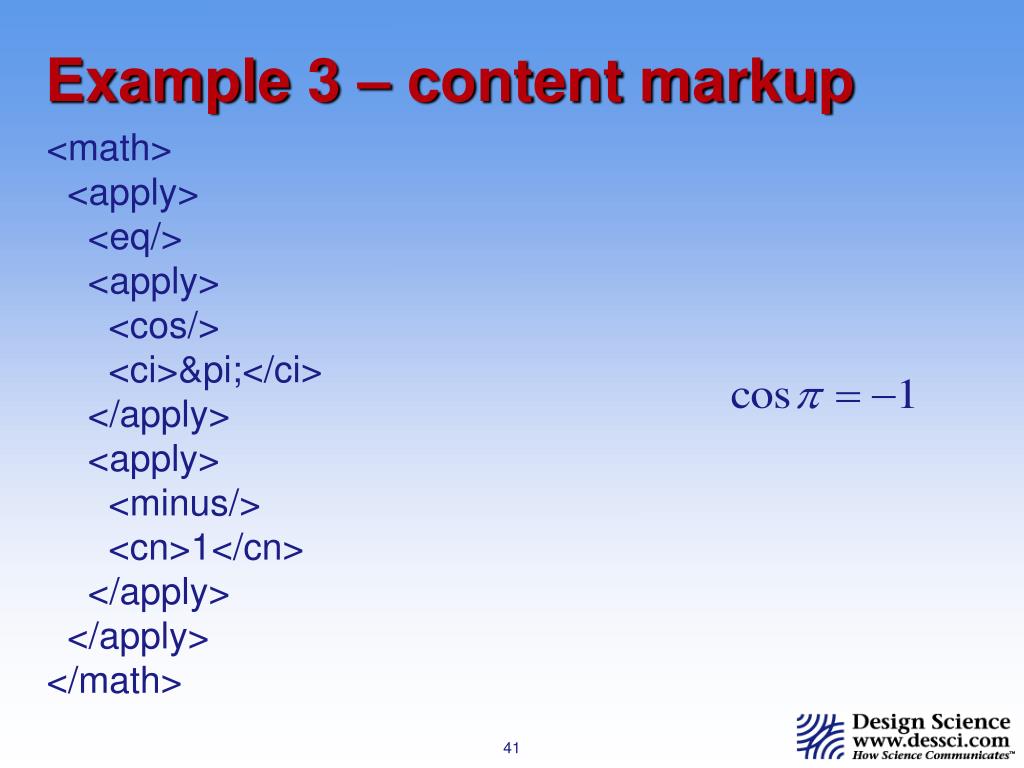 Example 3 – content markup

<math>
  <apply>
    <eq/>
    <apply>
      <cos/>
      <ci>&pi;</ci>
    </apply>
    <apply>
      <minus/>
      <cn>1</cn>
    </apply>
  </apply>
</math>

$\cos \pi = -1$

41

Design Science
www.dessci.com
How Science Communicates™